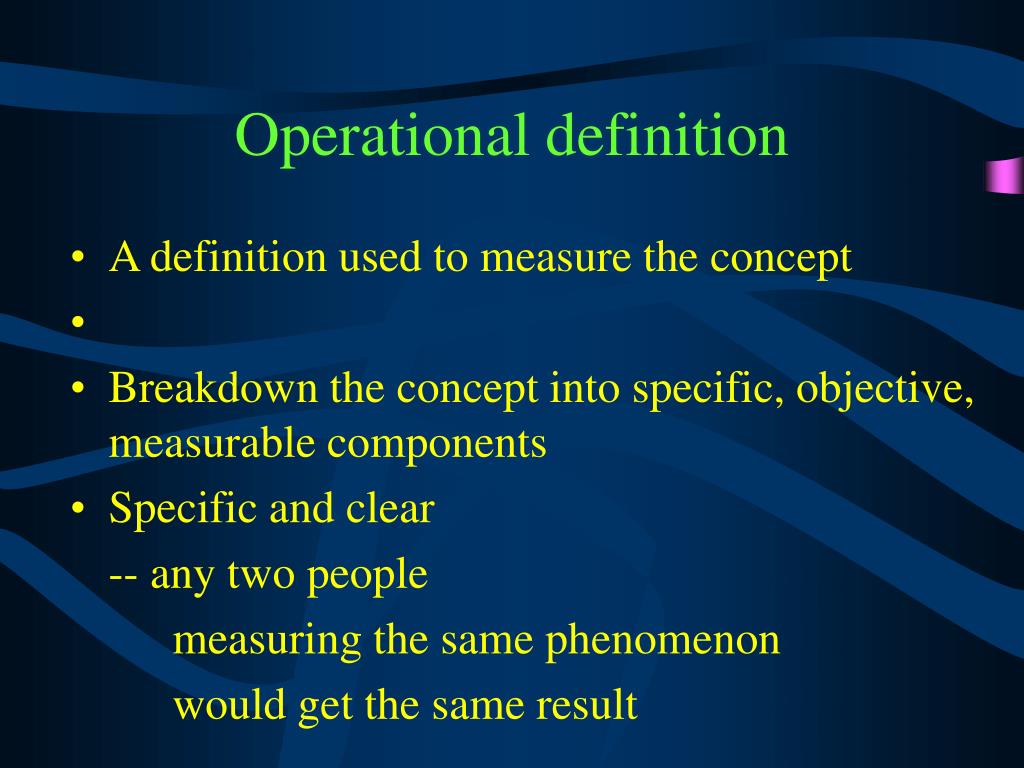 Operational definition

• A definition used to measure the concept
•
• Breakdown the concept into specific, objective, measurable components
• Specific and clear
-- any two people
measuring the same phenomenon
would get the same result